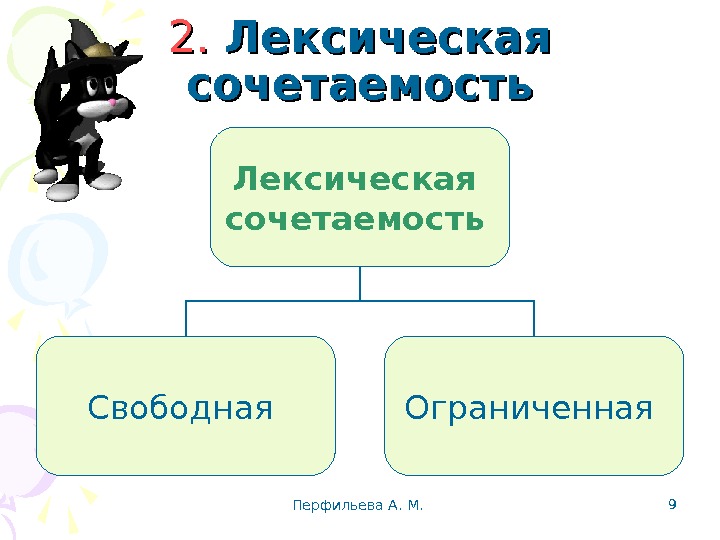 2. Лексическая сочетаемость

Лексическая сочетаемость

Свободная

Ограниченная

Перфильева А. М.

9